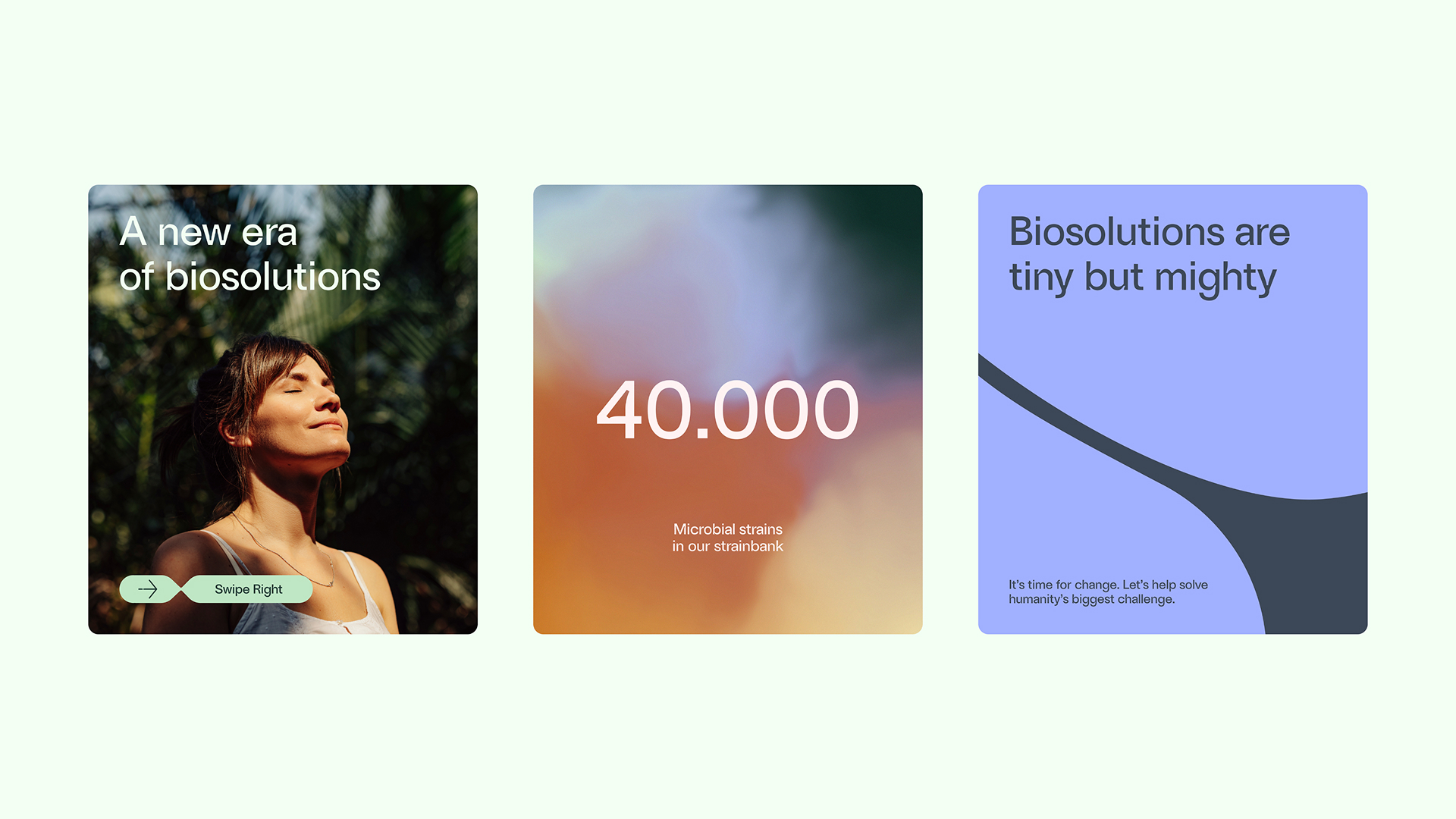 A new era of biosolutions

Swipe Right

40.000

Microbial strains in our strainbank

Biosolutions are tiny but mighty

It's time for change. Let's help solve humanity's biggest challenge.